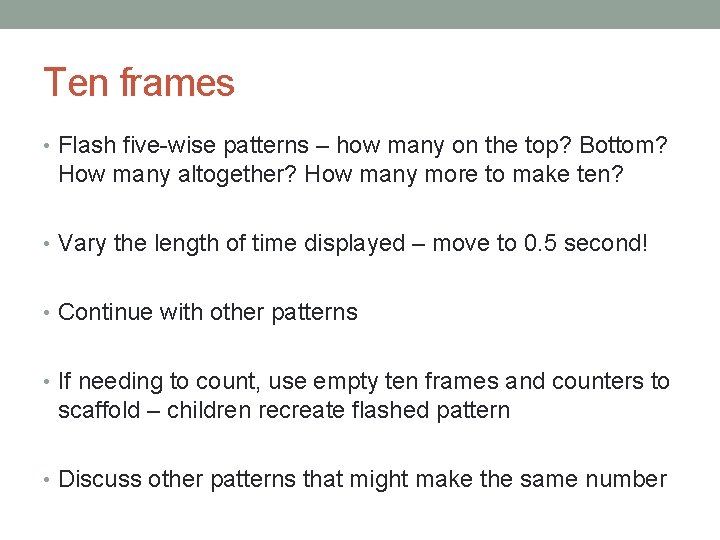 Ten frames

• Flash five-wise patterns – how many on the top? Bottom? How many altogether? How many more to make ten?

• Vary the length of time displayed – move to 0.5 second!

• Continue with other patterns

• If needing to count, use empty ten frames and counters to scaffold – children recreate flashed pattern

• Discuss other patterns that might make the same number